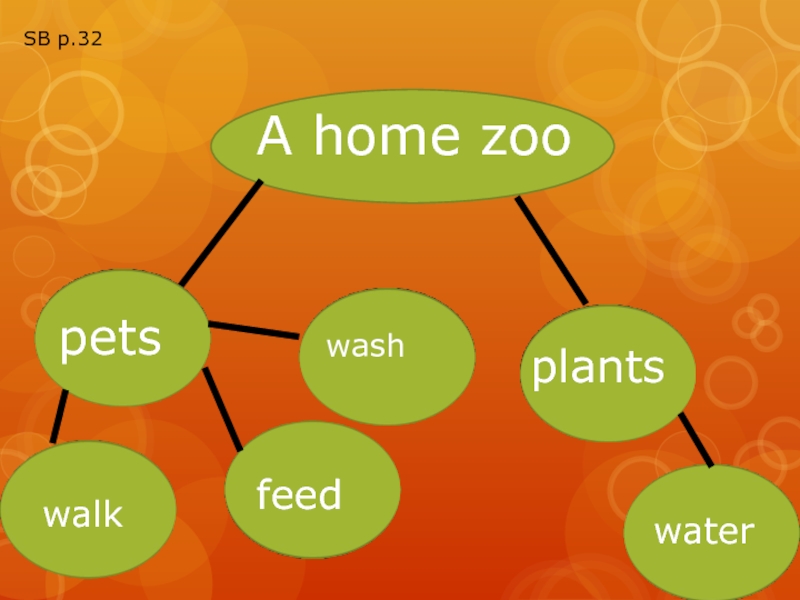 SB p.32

A home zoo

pets

wash

plants

walk

feed

water